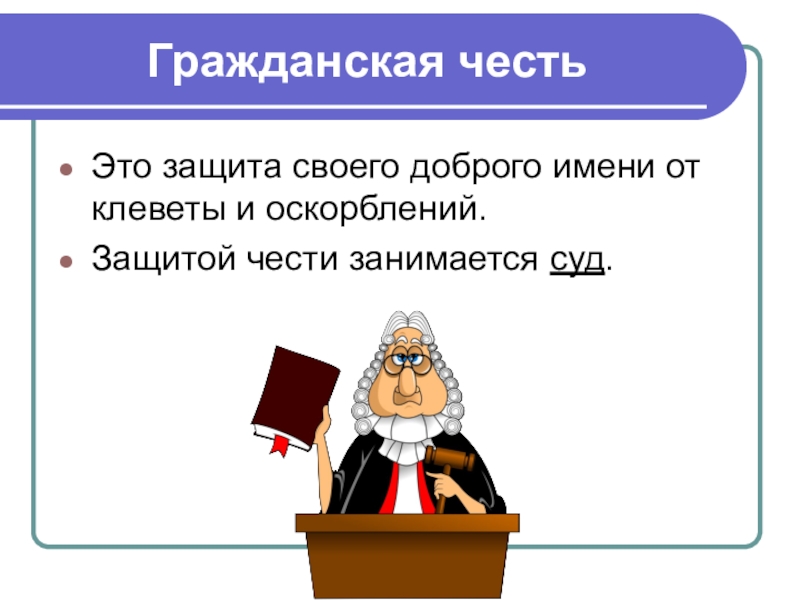 Гражданская честь

- Это защита своего доброго имени от клеветы и оскорблений.
- Защитой чести занимается суд.